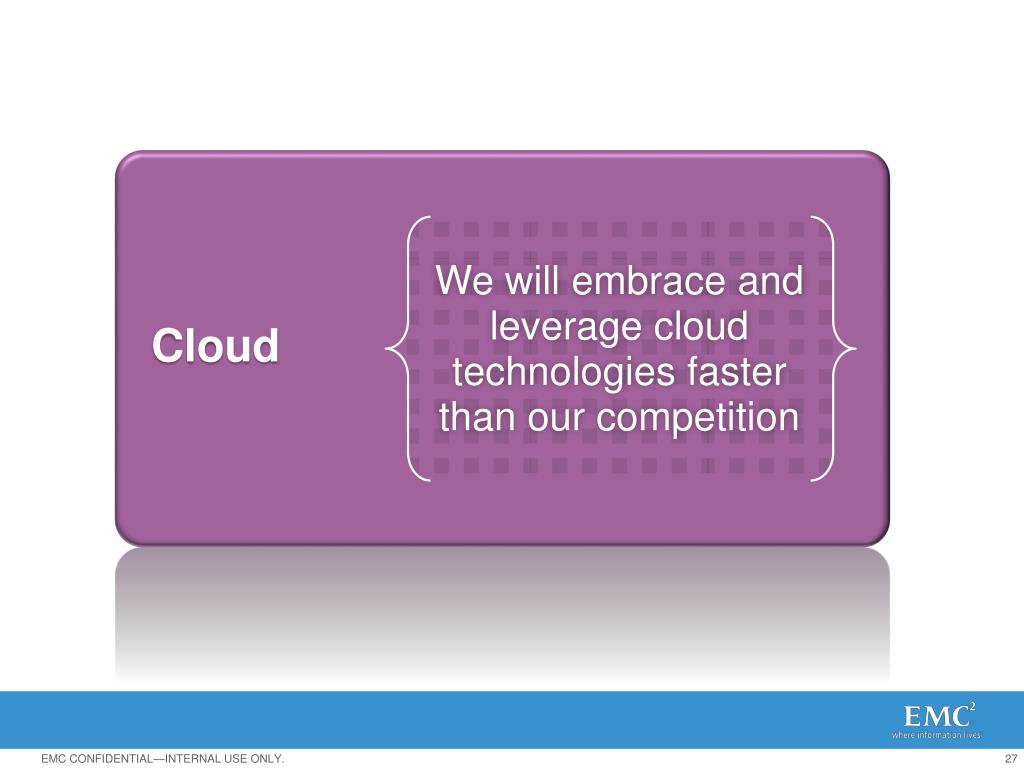 Cloud

We will embrace and leverage cloud technologies faster than our competition

EMC$^2$
where information lives

EMC CONFIDENTIAL—INTERNAL USE ONLY.

27